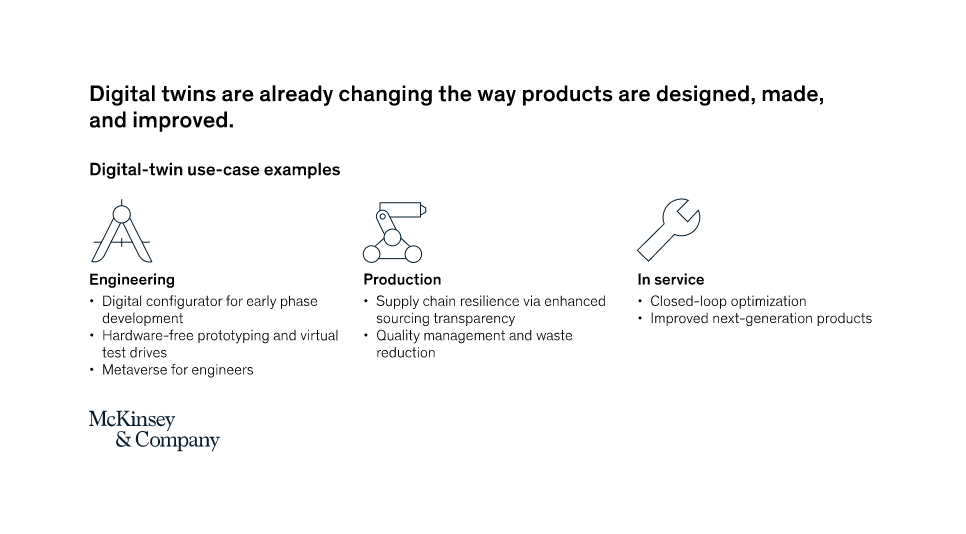 Digital twins are already changing the way products are designed, made, and improved.

Digital-twin use-case examples

Engineering
• Digital configurator for early phase development
• Hardware-free prototyping and virtual test drives
• Metaverse for engineers

Production
• Supply chain resilience via enhanced sourcing transparency
• Quality management and waste reduction

In service
• Closed-loop optimization
• Improved next-generation products

McKinsey & Company